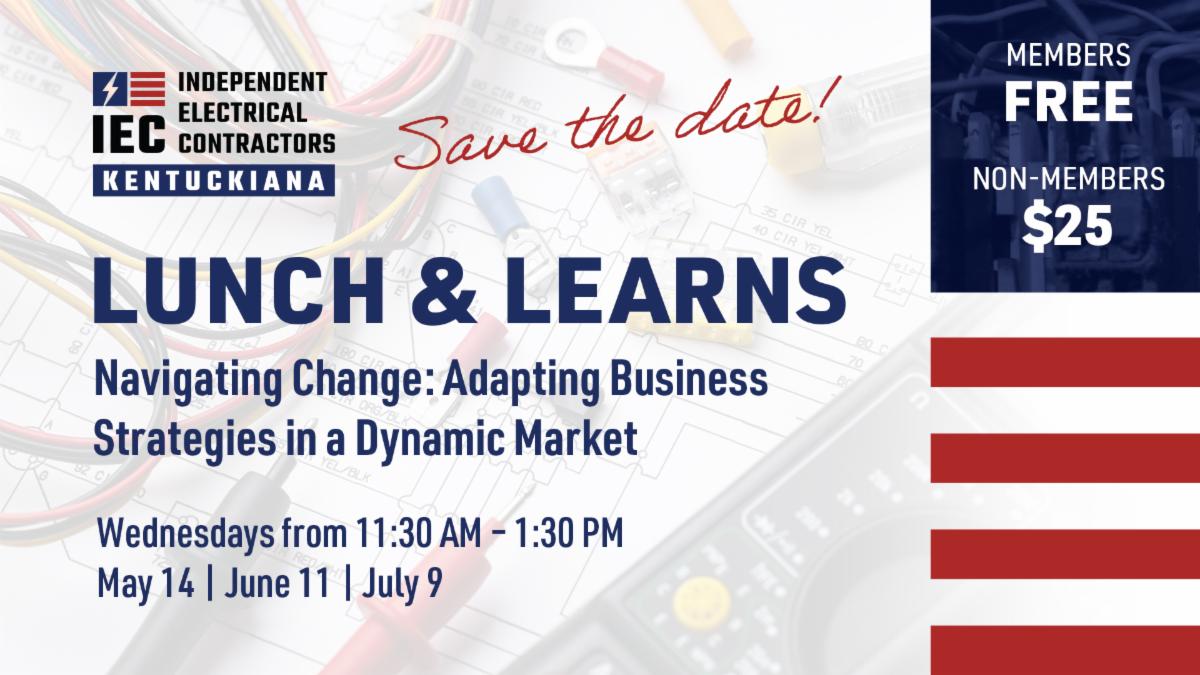 IEC INDEPENDENT ELECTRICAL CONTRACTORS
KENTUCKIANA

Save the date!

MEMBERS
FREE

NON-MEMBERS
$25

LUNCH & LEARNS

Navigating Change: Adapting Business Strategies in a Dynamic Market

Wednesdays from 11:30 AM - 1:30 PM
May 14 | June 11 | July 9